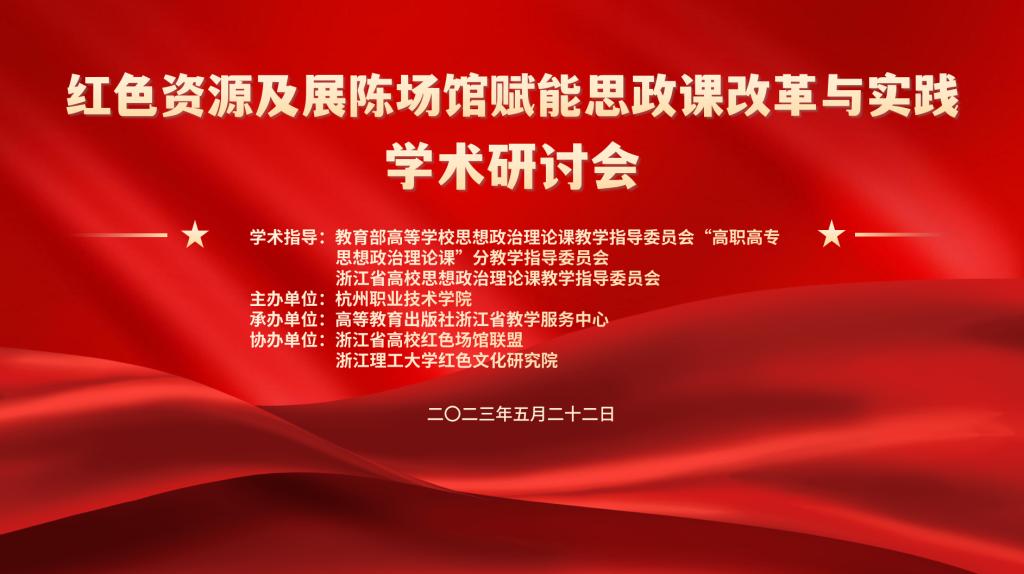 红色资源及展陈场馆赋能思政课改革与实践
学术研讨会

学术指导：教育部高等学校思想政治理论课教学指导委员会“高职高专思想政治理论课”分教学指导委员会
浙江省高校思想政治理论课教学指导委员会
主办单位：杭州职业技术学院
承办单位：高等教育出版社浙江省教学服务中心
协办单位：浙江省高校红色场馆联盟
浙江理工大学红色文化研究院

二〇二三年五月二十二日